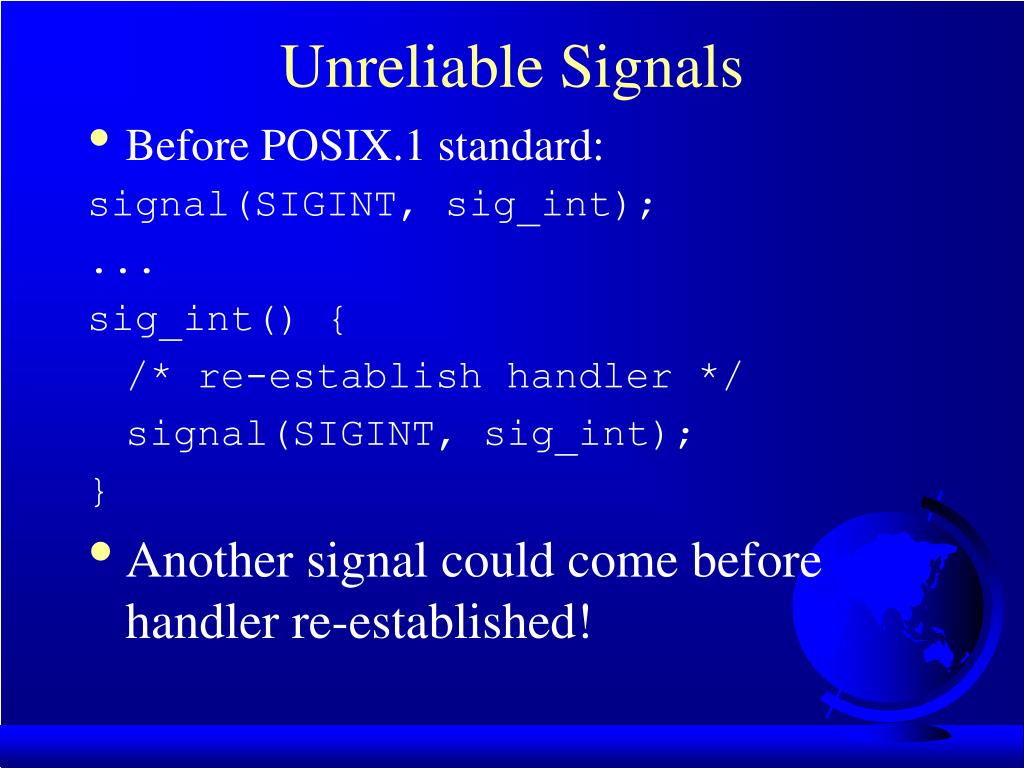 Unreliable Signals

• Before POSIX.1 standard:

signal(SIGINT, sig_int);
...
sig_int() {
  /* re-establish handler */
  signal(SIGINT, sig_int);
}

• Another signal could come before handler re-established!